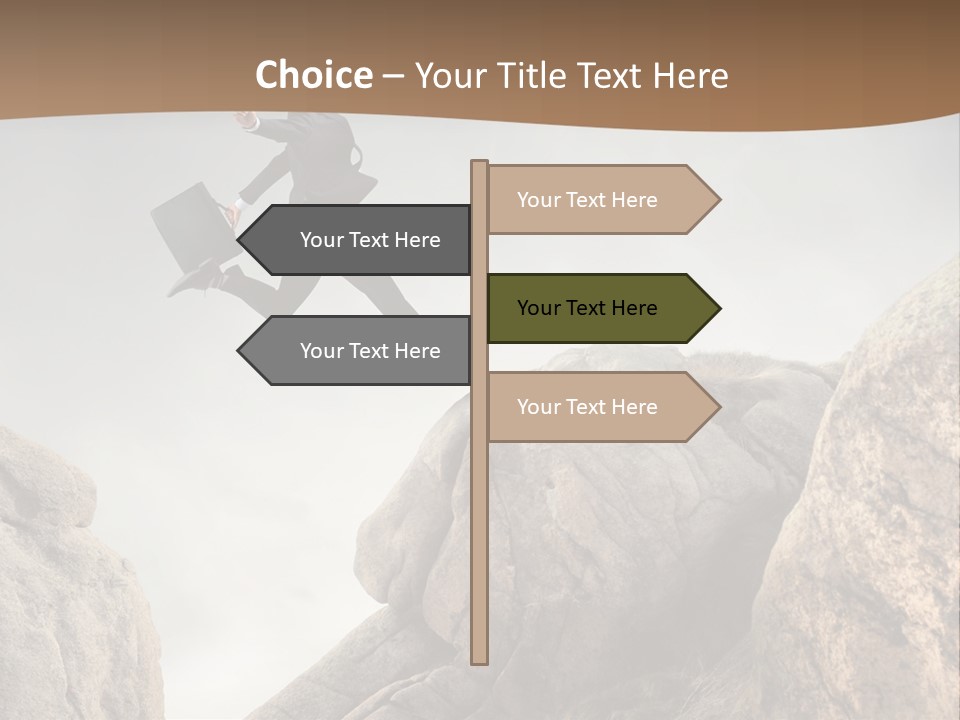 Choice – Your Title Text Here

Your Text Here

Your Text Here

Your Text Here

Your Text Here

Your Text Here